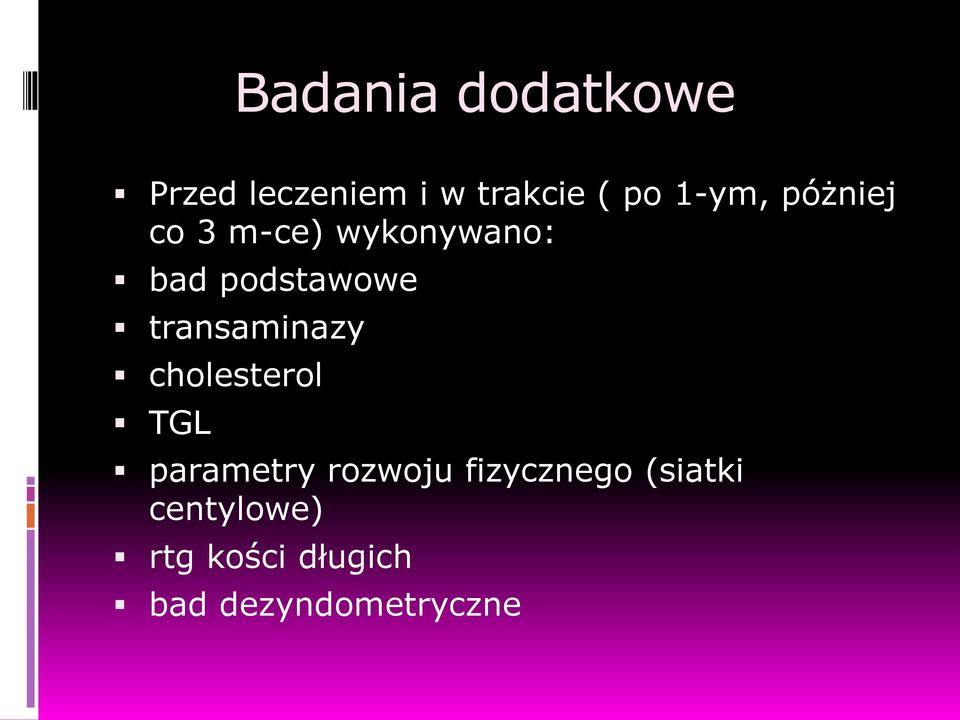 Badania dodatkowe

▪ Przed leczeniem i w trakcie ( po 1-ym, póżniej co 3 m-ce) wykonywano:
▪ bad podstawowe
▪ transaminazy
▪ cholesterol
▪ TGL
▪ parametry rozwoju fizycznego (siatki centylowe)
▪ rtg kości długich
▪ bad dezyndometryczne